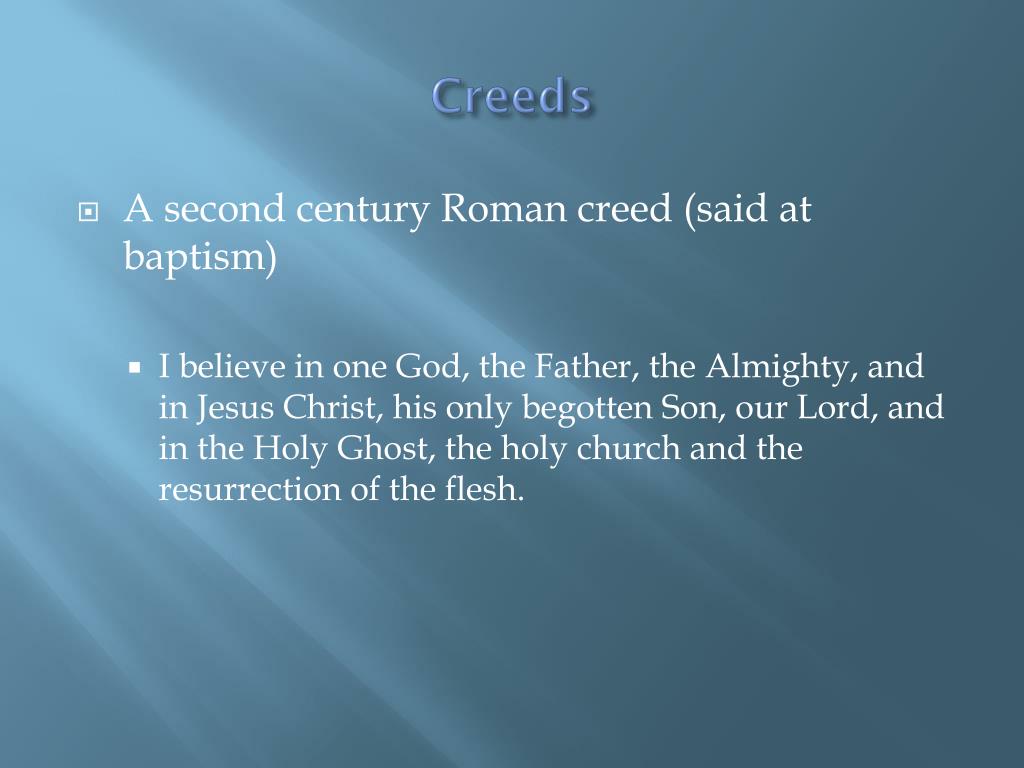 Creeds

A second century Roman creed (said at baptism)

I believe in one God, the Father, the Almighty, and in Jesus Christ, his only begotten Son, our Lord, and in the Holy Ghost, the holy church and the resurrection of the flesh.